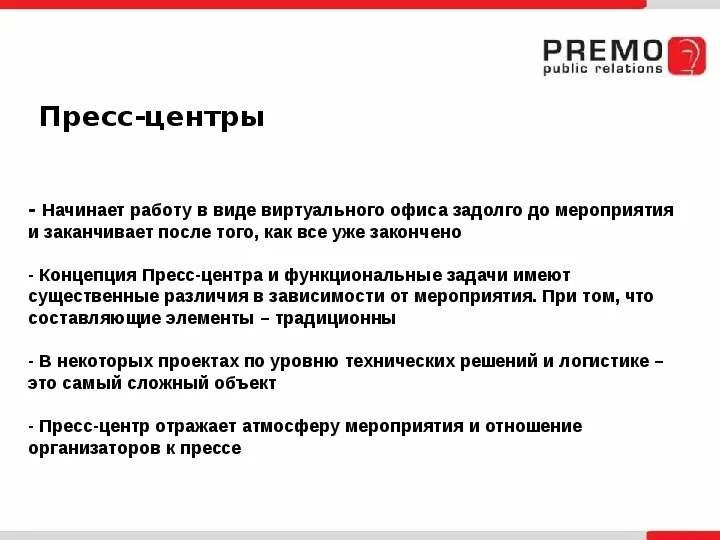 PREMO
public relations

Пресс-центры

- Начинает работу в виде виртуального офиса задолго до мероприятия и заканчивает после того, как все уже закончено

- Концепция Пресс-центра и функциональные задачи имеют существенные различия в зависимости от мероприятия. При том, что составляющие элементы – традиционны

- В некоторых проектах по уровню технических решений и логистике – это самый сложный объект

- Пресс-центр отражает атмосферу мероприятия и отношение организаторов к прессе